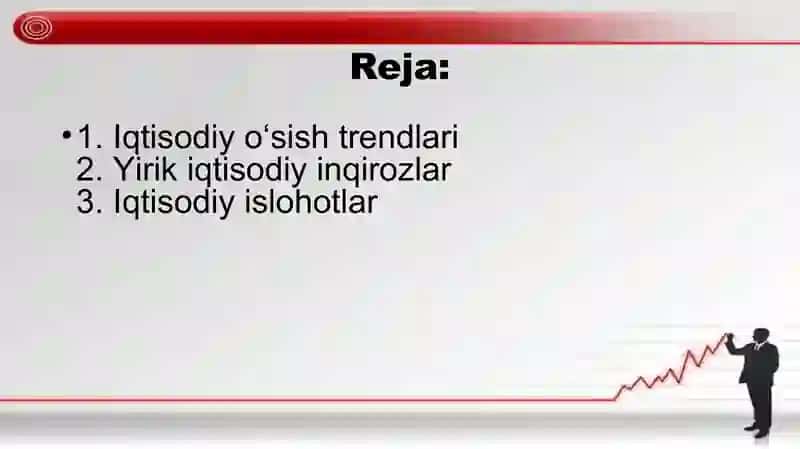 Reja:

• 1. Iqtisodiy o‘sish trendlari
2. Yirik iqtisodiy inqirozlar
3. Iqtisodiy islohotlar